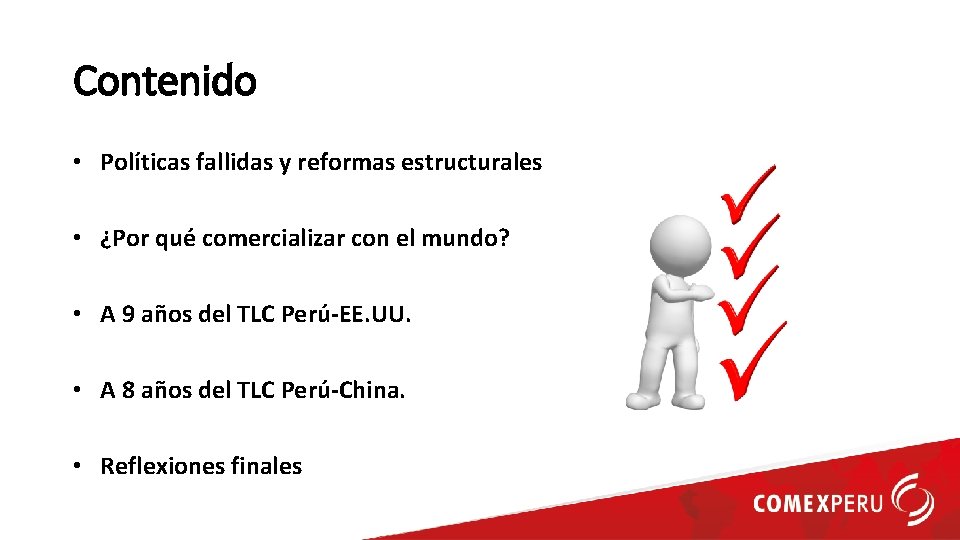 Contenido

• Políticas fallidas y reformas estructurales

• ¿Por qué comercializar con el mundo?

• A 9 años del TLC Perú-EE.UU.

• A 8 años del TLC Perú-China.

• Reflexiones finales

COMEXPERU